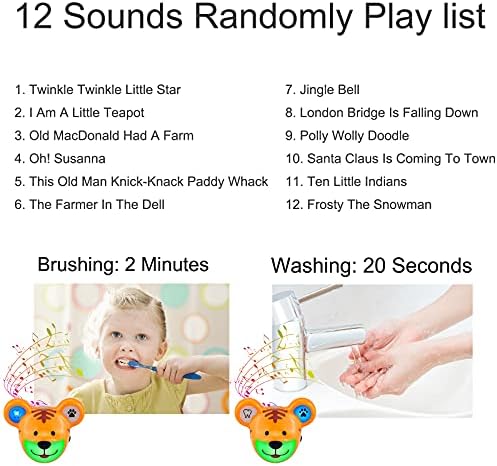 12 Sounds Randomly Play list

1. Twinkle Twinkle Little Star
2. I Am A Little Teapot
3. Old MacDonald Had A Farm
4. Oh! Susanna
5. This Old Man Knick-Knack Paddy Whack
6. The Farmer In The Dell

7. Jingle Bell
8. London Bridge Is Falling Down
9. Polly Wolly Doodle
10. Santa Claus Is Coming To Town
11. Ten Little Indians
12. Frosty The Snowman

Brushing: 2 Minutes

Washing: 20 Seconds